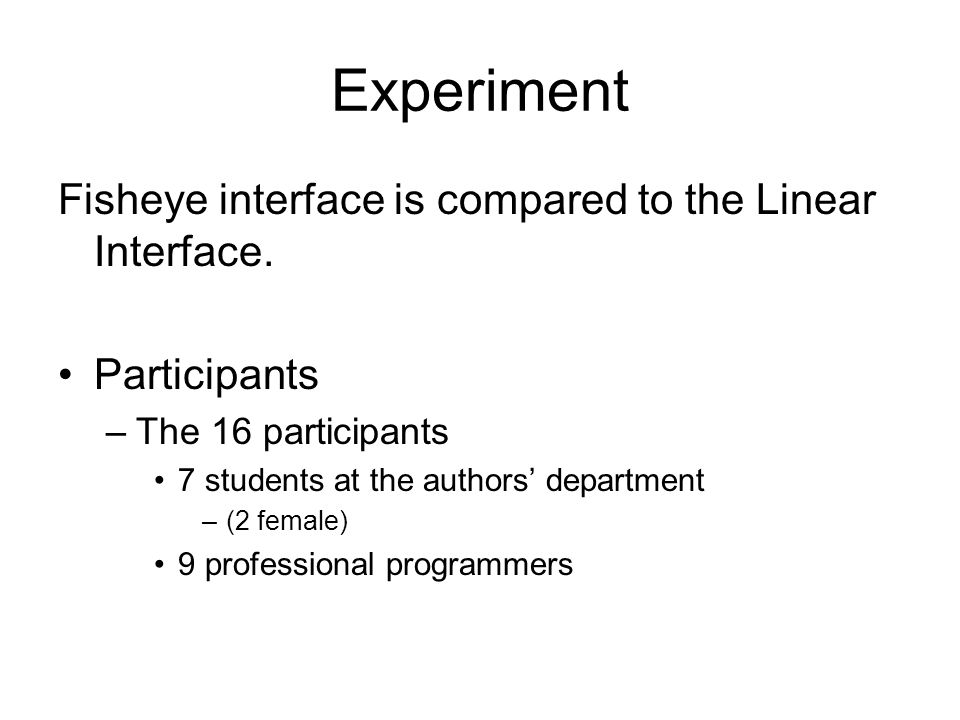 Experiment

Fisheye interface is compared to the Linear Interface.

• Participants
– The 16 participants
• 7 students at the authors’ department
– (2 female)
• 9 professional programmers